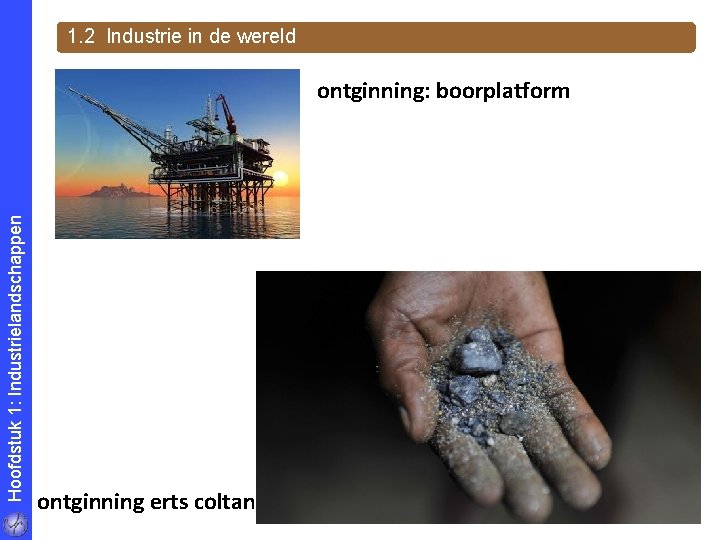 Hoofdstuk 1: Industrielandschappen

1.2 Industrie in de wereld

ontginning: boorplatform

ontginning erts coltan